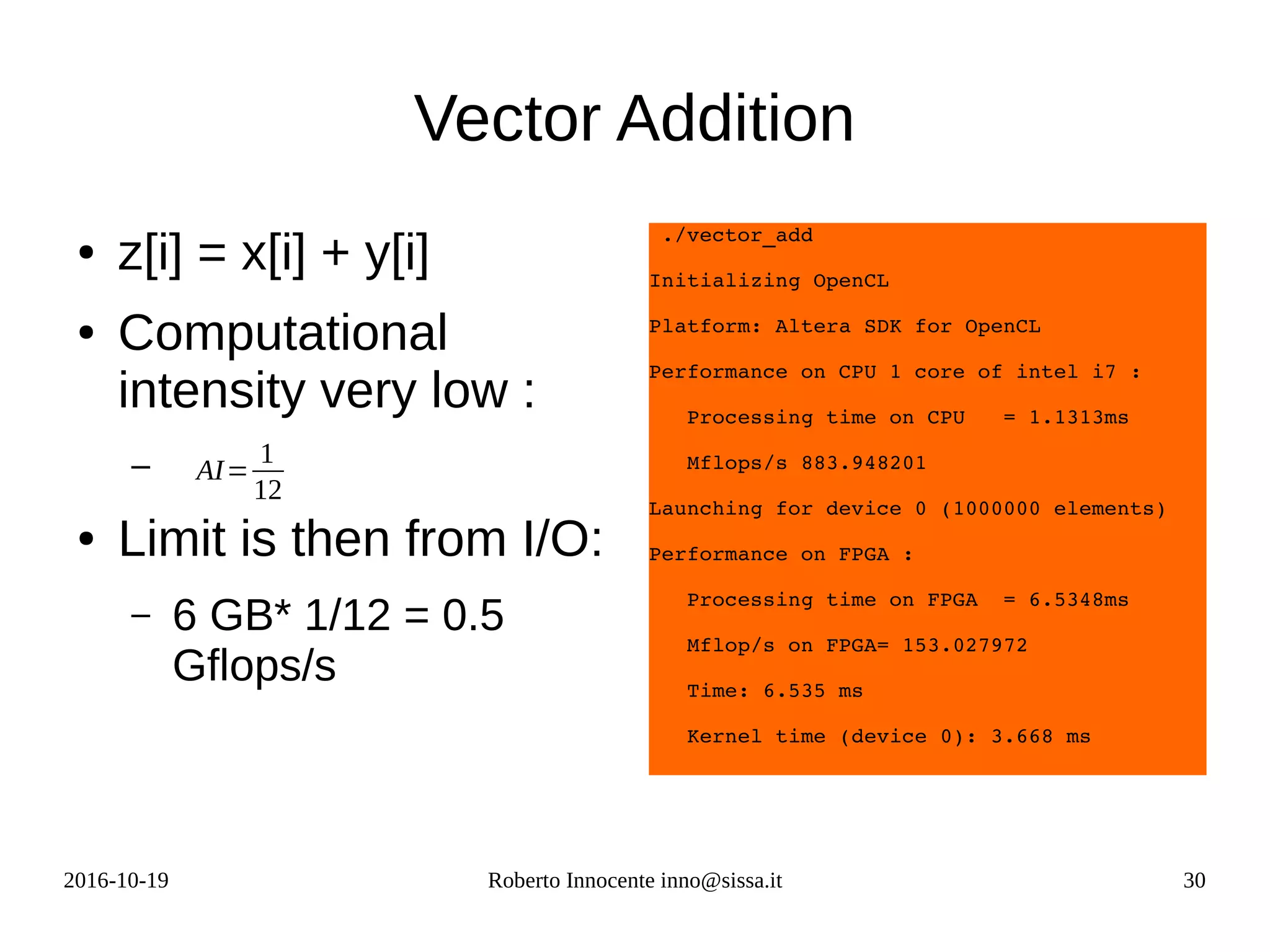 Vector Addition

• z[i] = x[i] + y[i]

• Computational intensity very low :

– $AI=\frac{1}{12}$

• Limit is then from I/O:

– 6 GB* 1/12 = 0.5 Gflops/s

./vector_add

Initializing OpenCL

Platform: Altera SDK for OpenCL

Performance on CPU 1 core of intel i7 :

Processing time on CPU = 1.1313ms

Mflops/s 883.948201

Launching for device 0 (1000000 elements)

Performance on FPGA :

Processing time on FPGA = 6.5348ms

Mflop/s on FPGA= 153.027972

Time: 6.535 ms

Kernel time (device 0): 3.668 ms

2016-10-19

Roberto Innocente inno@sissa.it

30